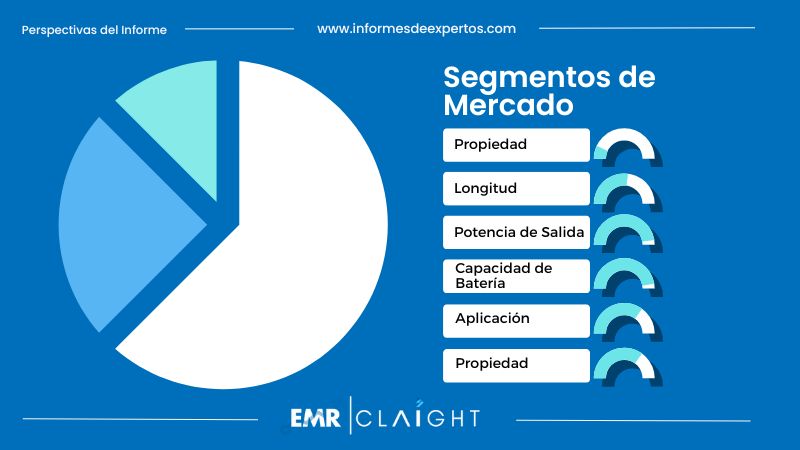 Perspectivas del Informe
www.informesdeexpertos.com

Segmentos de Mercado

Propiedad
Longitud
Potencia de Salida
Capacidad de Batería
Aplicación
Propiedad

EMR | CLAIGHT